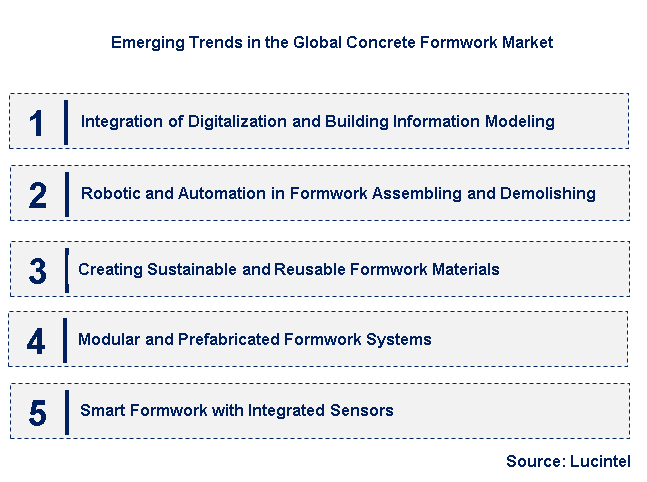 Emerging Trends in the Global Concrete Formwork Market

1 Integration of Digitalization and Building Information Modeling

2 Robotic and Automation in Formwork Assembling and Demolishing

3 Creating Sustainable and Reusable Formwork Materials

4 Modular and Prefabricated Formwork Systems

5 Smart Formwork with Integrated Sensors

Source: Lucintel